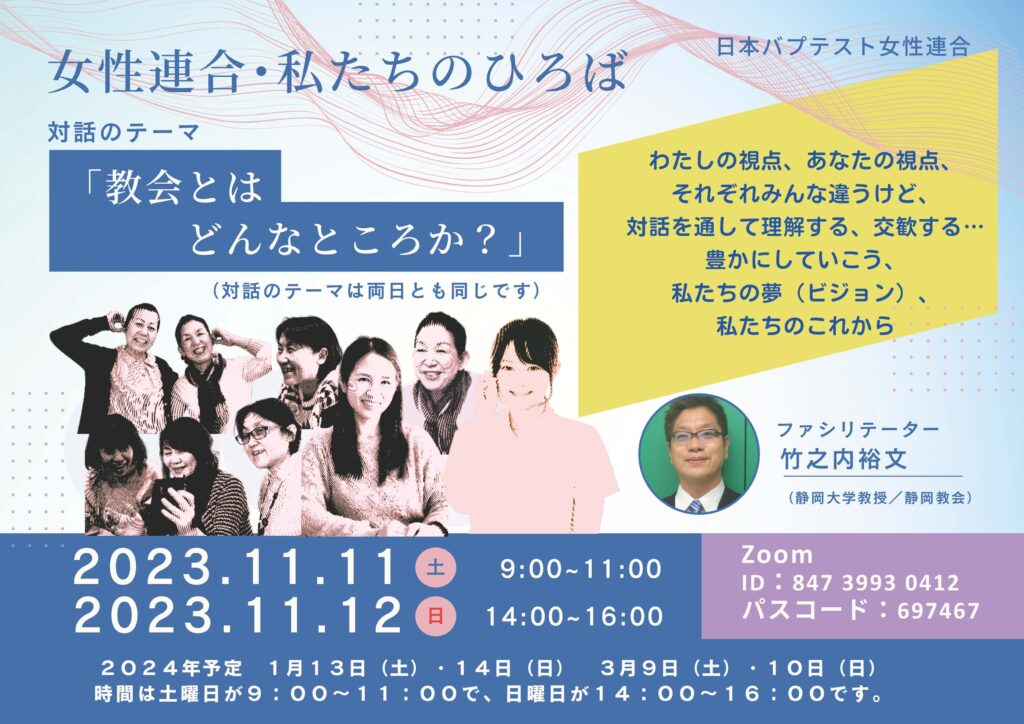 女性連合・私たちのひろば

日本バプテスト女性連合

対話のテーマ

「教会とは
どんなところか？」

（対話のテーマは両日とも同じです）

わたしの視点、あなたの視点、
それぞれみんな違うけど、
対話を通して理解する、交歓する…
豊かにしていこう、
私たちの夢（ビジョン）、
私たちのこれから

ファシリテーター
竹之内裕文
（静岡大学教授／静岡教会）

2023.11.11 土 9:00~11:00
2023.11.12 日 14:00~16:00

Zoom
ID：847 3993 0412
パスコード：697467

２０２４年予定　1月１３日（土）・１４日（日）　３月９日（土）・１０日（日）
時間は土曜日が９：００～１１：００で、日曜日が１４：００～１６：００です。